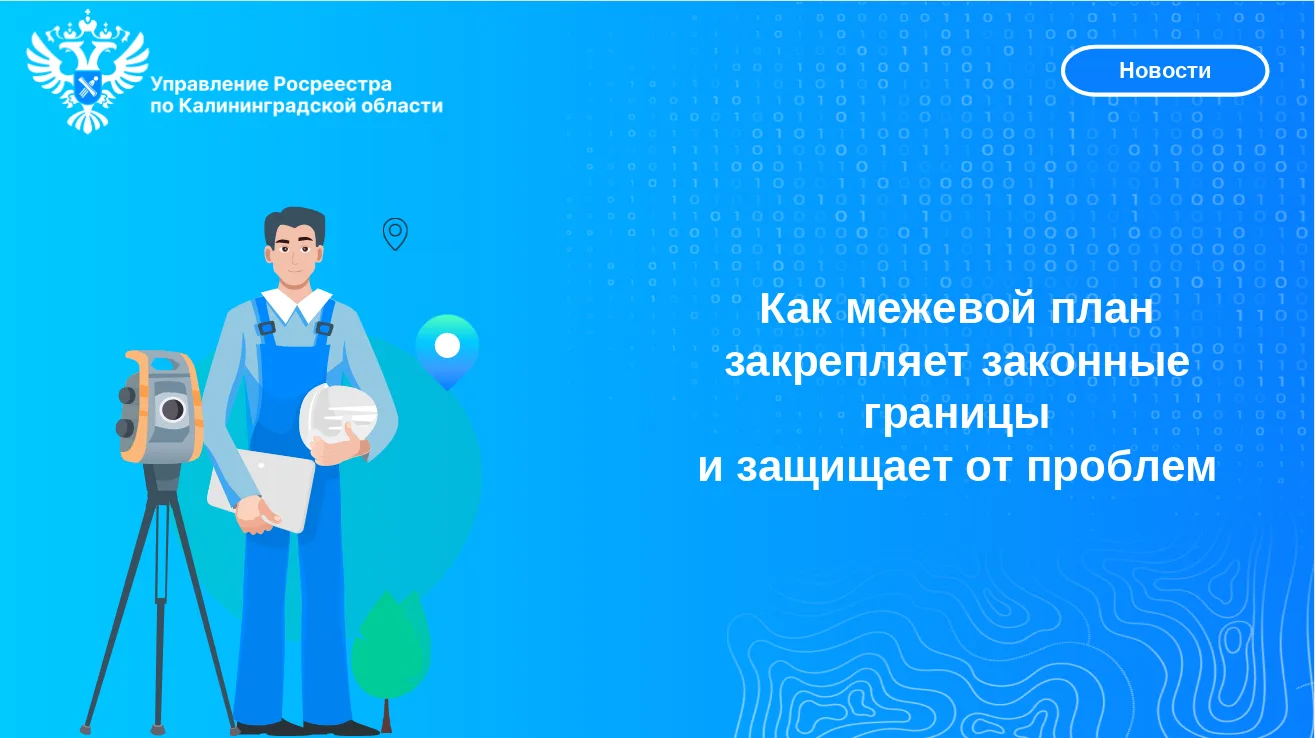 Управление Росреестра по Калининградской области

Новости

Как межевой план закрепляет законные границы и защищает от проблем